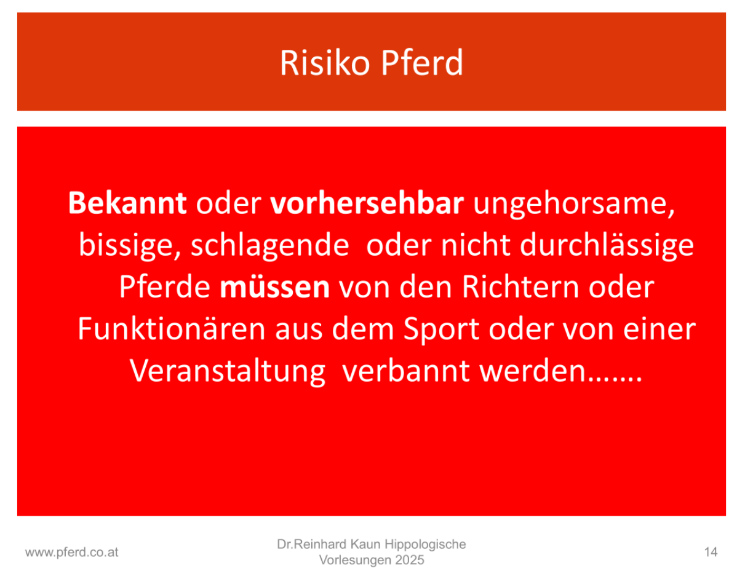 Risiko Pferd

Bekannt oder vorhersehbar ungehorsame, bissige, schlagende oder nicht durchlässige Pferde müssen von den Richtern oder Funktionären aus dem Sport oder von einer Veranstaltung verbannt werden…….

www.pferd.co.at

Dr.Reinhard Kaun Hippologische Vorlesungen 2025

14